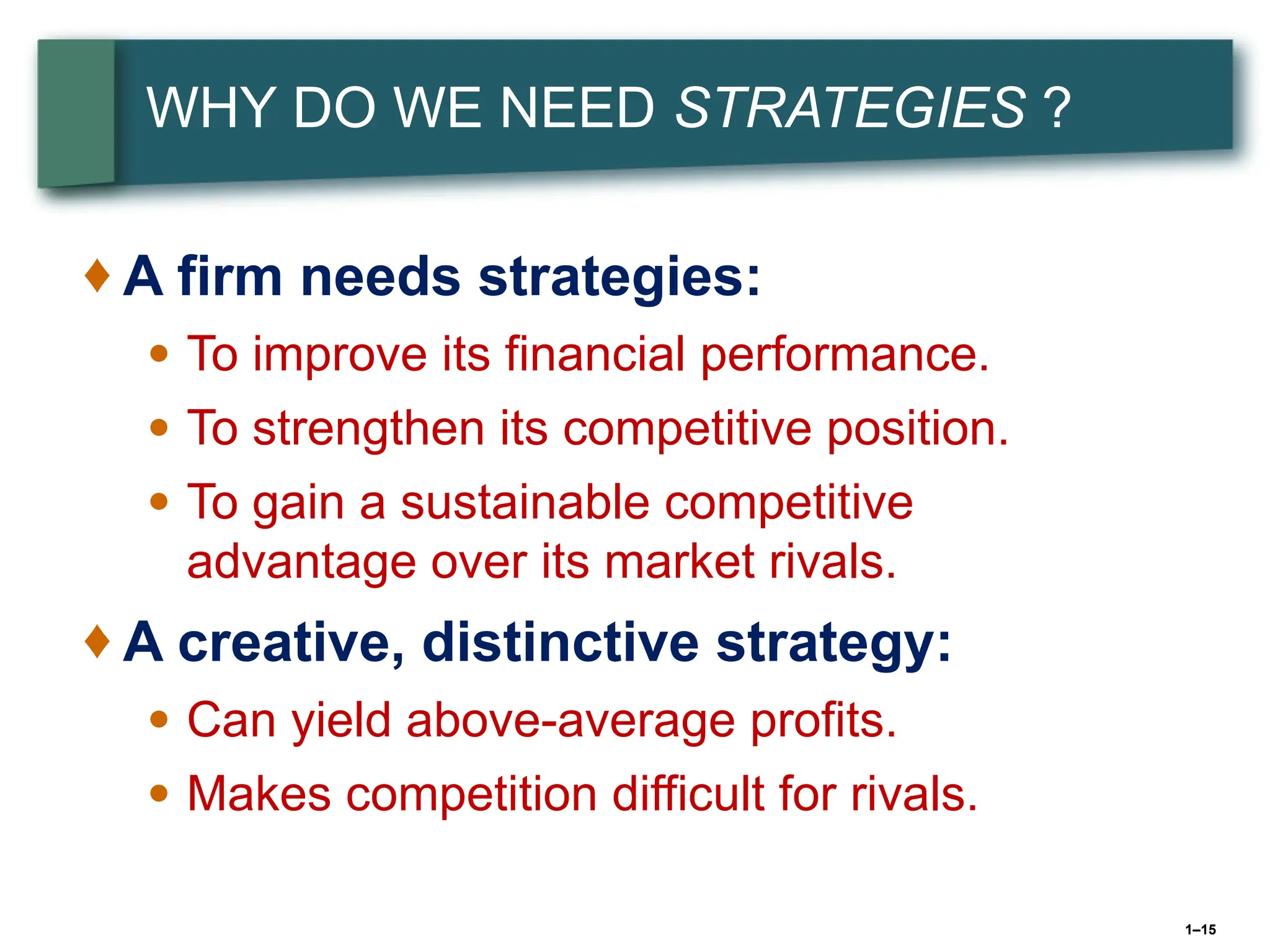 WHY DO WE NEED STRATEGIES ?

♦ A firm needs strategies:

• To improve its financial performance.

• To strengthen its competitive position.

• To gain a sustainable competitive advantage over its market rivals.

♦ A creative, distinctive strategy:

• Can yield above-average profits.

• Makes competition difficult for rivals.

1–15